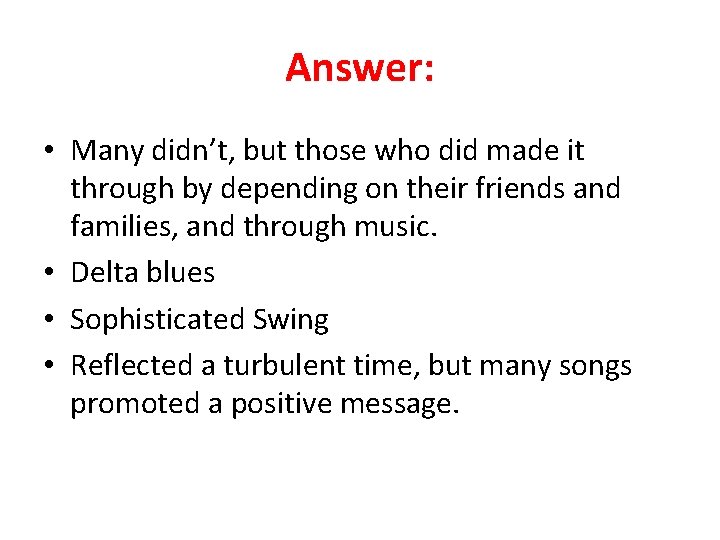 Answer:

• Many didn’t, but those who did made it through by depending on their friends and families, and through music.
• Delta blues
• Sophisticated Swing
• Reflected a turbulent time, but many songs promoted a positive message.